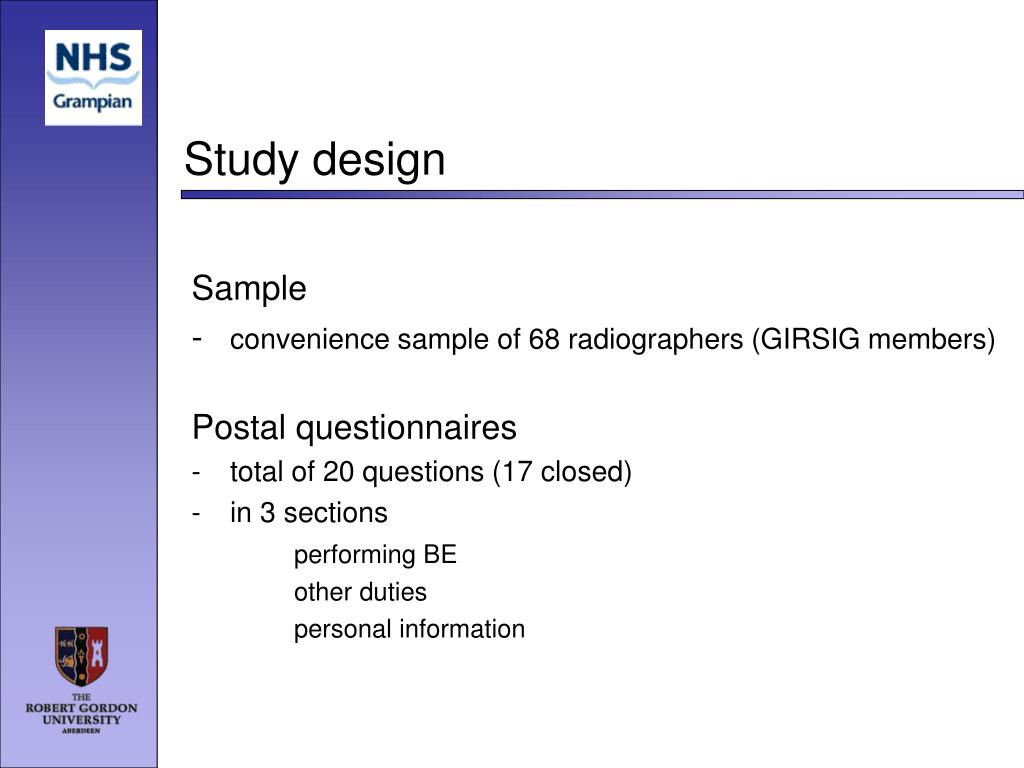 NHS
Grampian

Study design

Sample
- convenience sample of 68 radiographers (GIRSIG members)

Postal questionnaires
- total of 20 questions (17 closed)
- in 3 sections
performing BE
other duties
personal information

THE
ROBERT GORDON
UNIVERSITY
ABERDEEN